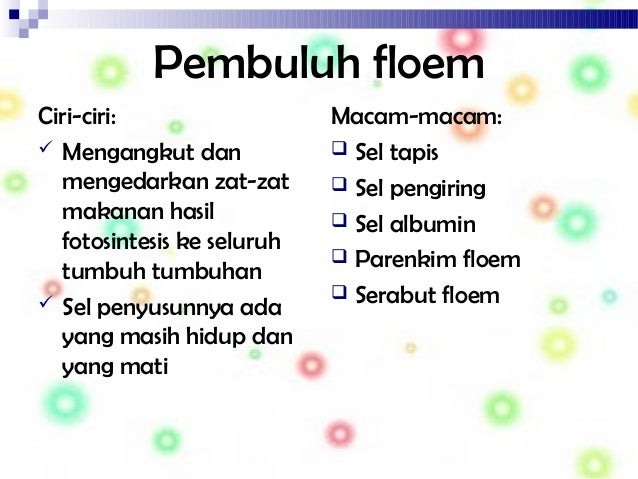 Pembuluh floem

Ciri-ciri:
✓ Mengangkut dan mengedarkan zat-zat makanan hasil fotosintesis ke seluruh tumbuh tumbuhan
✓ Sel penyusunnya ada yang masih hidup dan yang mati

Macam-macam:
❑ Sel tapis
❑ Sel pengiring
❑ Sel albumin
❑ Parenkim floem
❑ Serabut floem